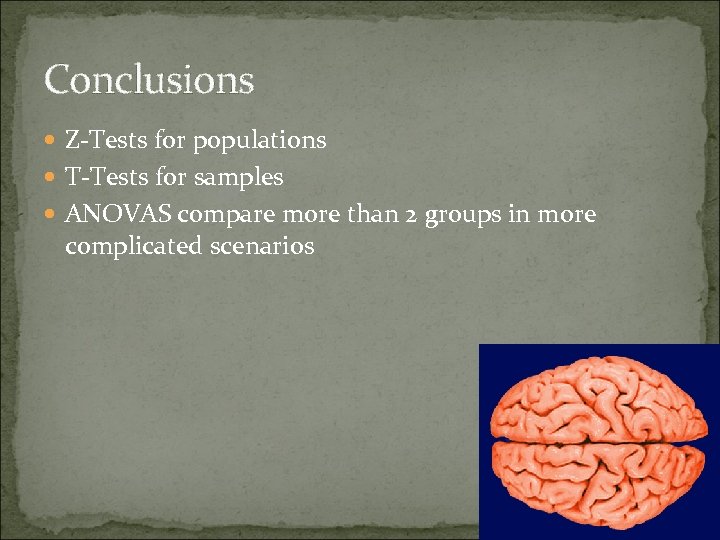 Conclusions

Z-Tests for populations
T-Tests for samples
ANOVAS compare more than 2 groups in more complicated scenarios